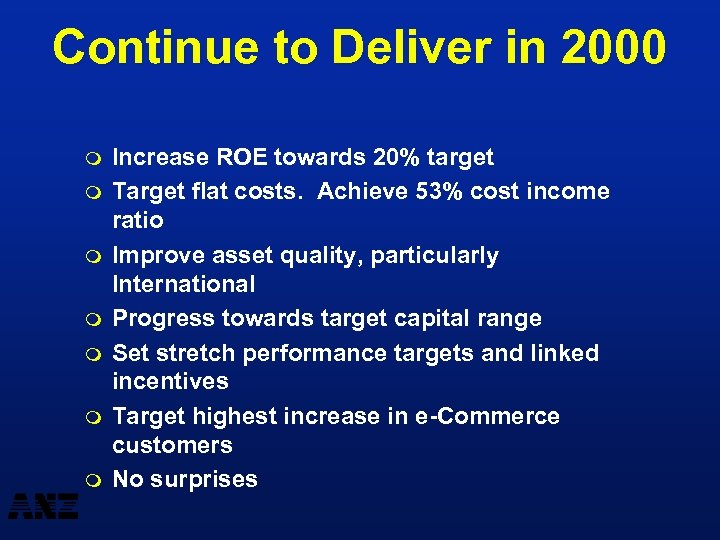 Continue to Deliver in 2000

- Increase ROE towards 20% target
- Target flat costs. Achieve 53% cost income ratio
- Improve asset quality, particularly International
- Progress towards target capital range
- Set stretch performance targets and linked incentives
- Target highest increase in e-Commerce customers
- No surprises

ANZ